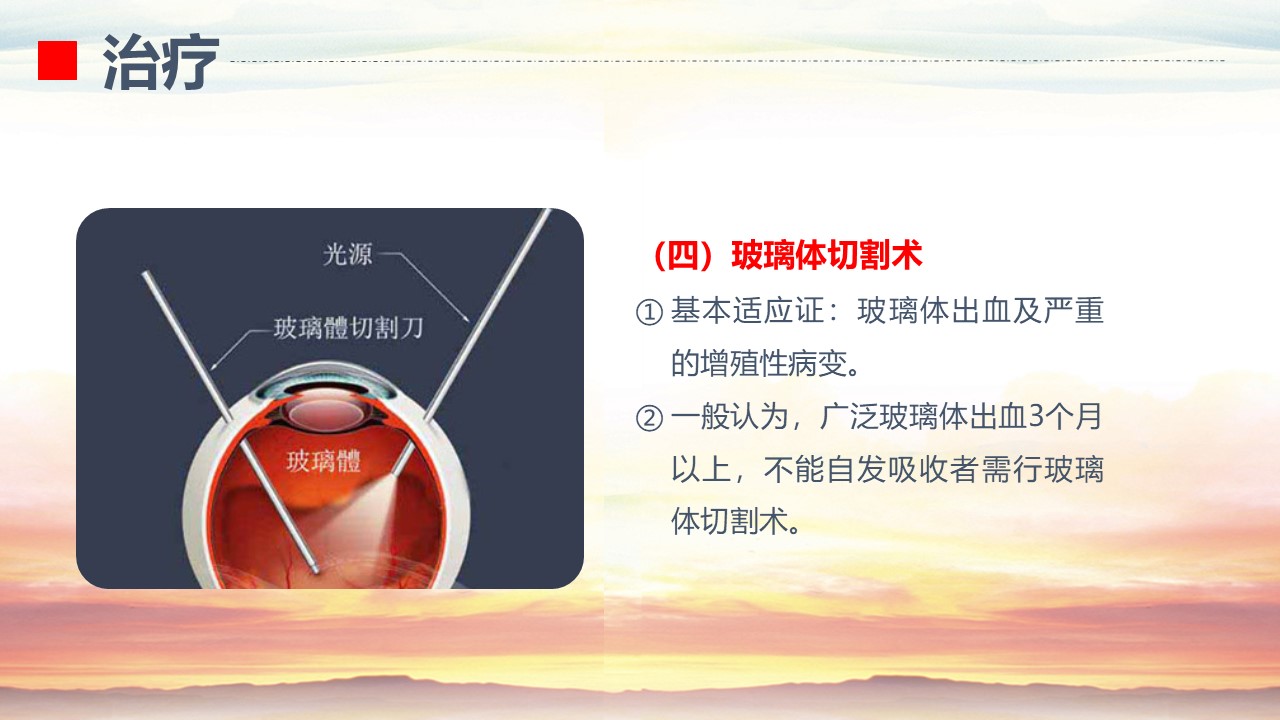 治疗

光源

玻璃體切割刀

玻璃體

（四）玻璃体切割术

① 基本适应证：玻璃体出血及严重的增殖性病变。

② 一般认为，广泛玻璃体出血3个月以上，不能自发吸收者需行玻璃体切割术。